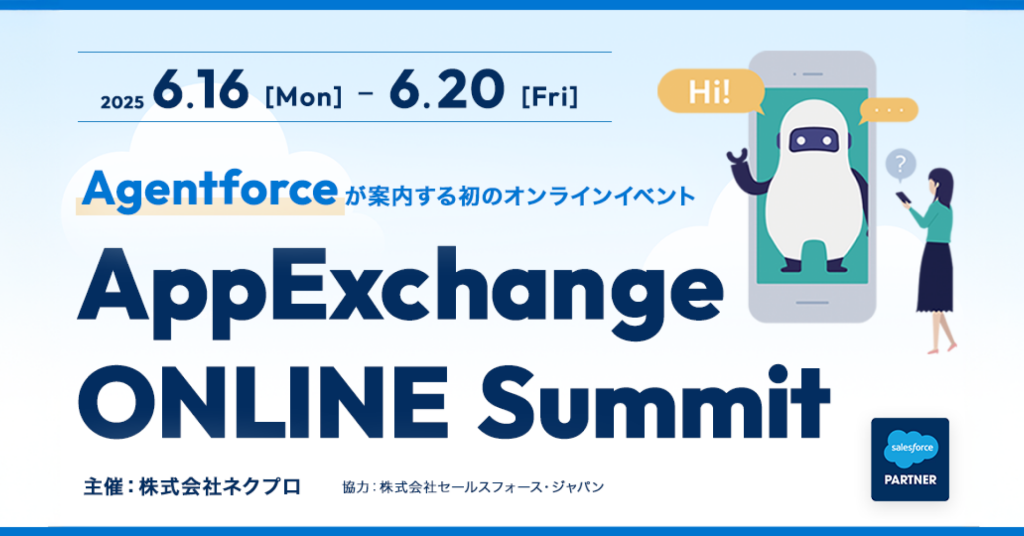 2025 6.16 [Mon] – 6.20 [Fri]

Hi!

...

?

Agentforceが案内する初のオンラインイベント

AppExchange ONLINE Summit

主催：株式会社ネクプロ

協力：株式会社セールスフォース・ジャパン

salesforce PARTNER